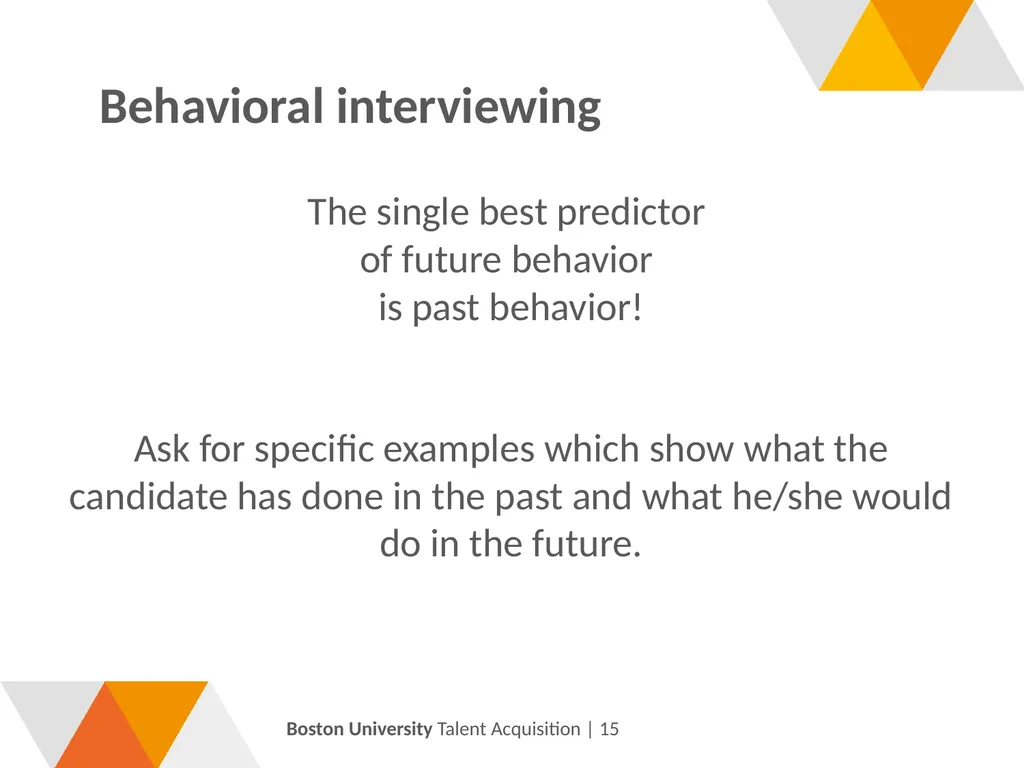 Behavioral interviewing

The single best predictor
of future behavior
is past behavior!

Ask for specific examples which show what the candidate has done in the past and what he/she would do in the future.

Boston University Talent Acquisition | 15